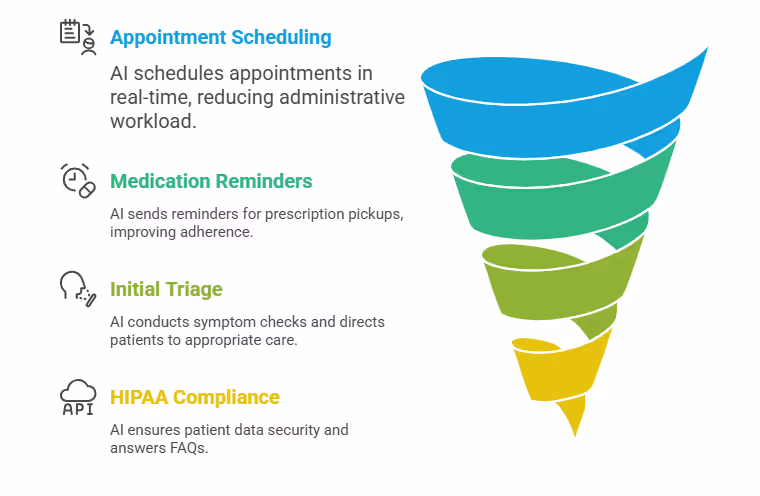 Appointment Scheduling

AI schedules appointments in real-time, reducing administrative workload.

Medication Reminders

AI sends reminders for prescription pickups, improving adherence.

Initial Triage

AI conducts symptom checks and directs patients to appropriate care.

API

HIPAA Compliance

AI ensures patient data security and answers FAQs.